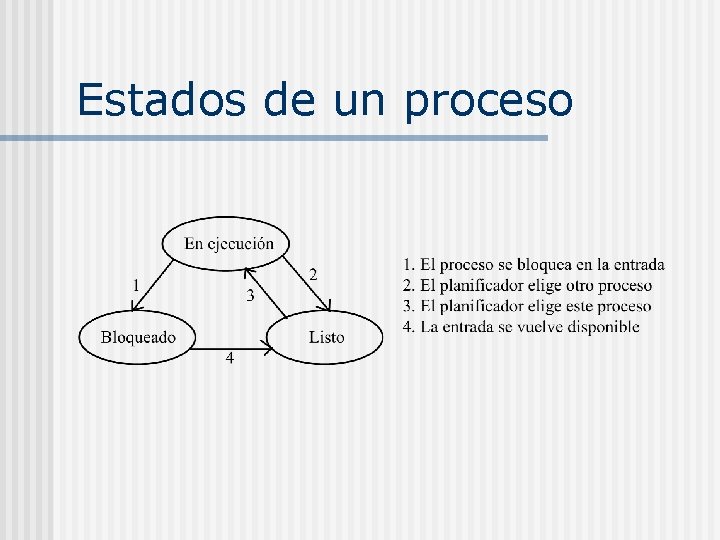 Estados de un proceso

En ejecución

1

2

3

Bloqueado

Listo

4

1. El proceso se bloquea en la entrada
2. El planificador elige otro proceso
3. El planificador elige este proceso
4. La entrada se vuelve disponible